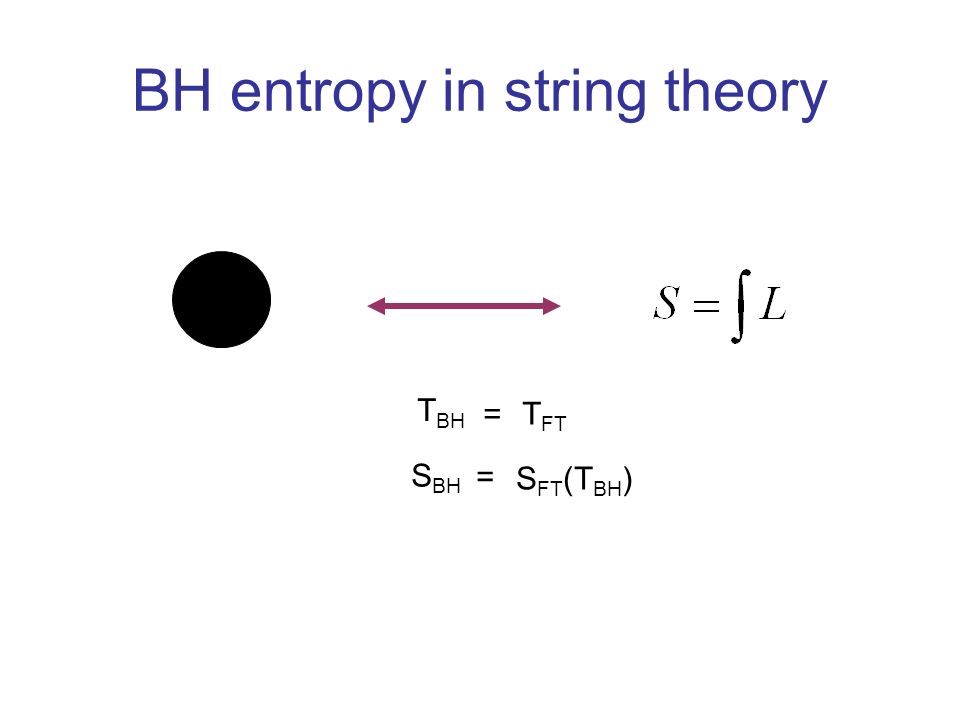 BH entropy in string theory

$S = \int L$

$T_{BH} = T_{FT}$

$S_{BH} = S_{FT}(T_{BH})$